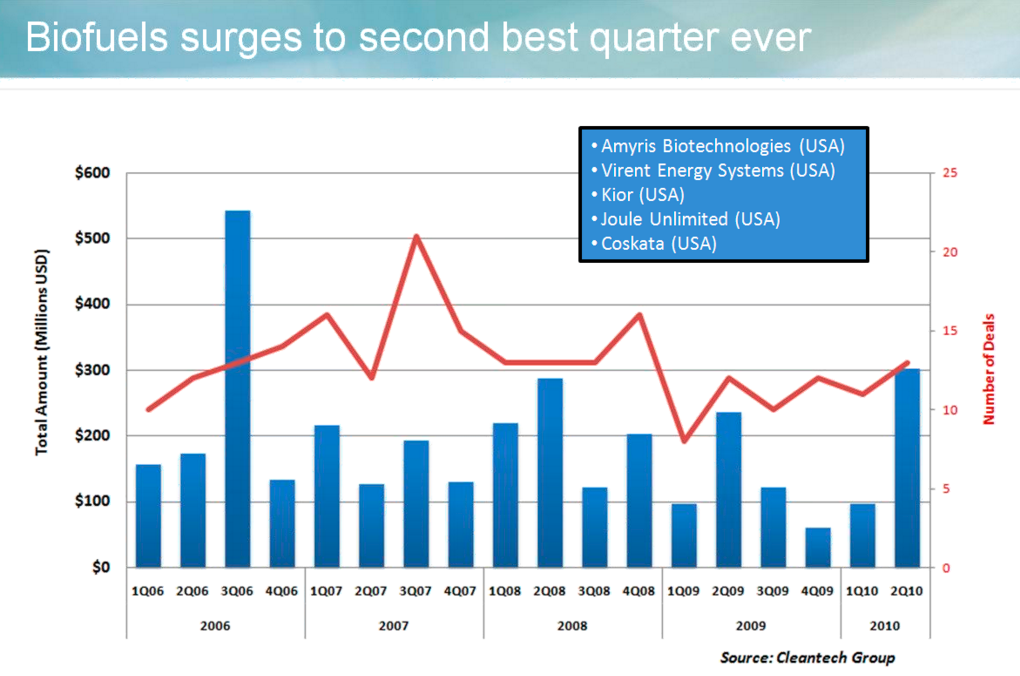 Biofuels surges to second best quarter ever

• Amyris Biotechnologies (USA)
• Virent Energy Systems (USA)
• Kior (USA)
• Joule Unlimited (USA)
• Coskata (USA)

Total Amount (Millions USD)

$600
$500
$400
$300
$200
$100
$0

Number of Deals

25
20
15
10
5
0

1Q06 2Q06 3Q06 4Q06 1Q07 2Q07 3Q07 4Q07 1Q08 2Q08 3Q08 4Q08 1Q09 2Q09 3Q09 4Q09 1Q10 2Q10

2006 2007 2008 2009 2010

Source: Cleantech Group